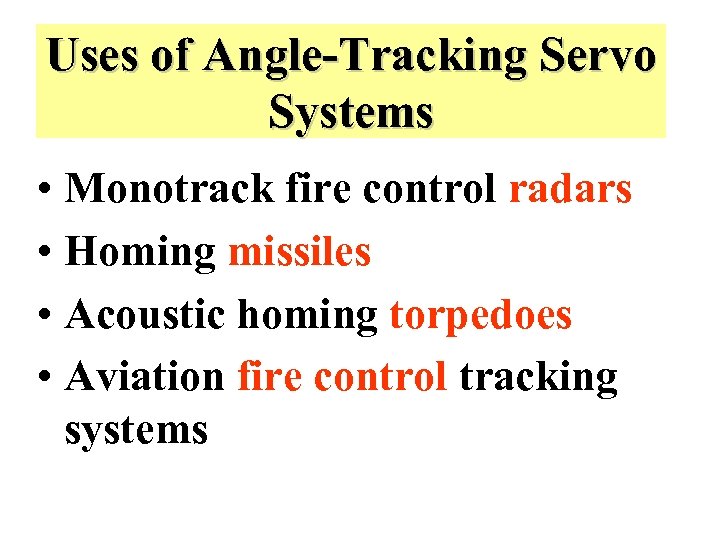 Uses of Angle-Tracking Servo Systems

• Monotrack fire control radars
• Homing missiles
• Acoustic homing torpedoes
• Aviation fire control tracking systems